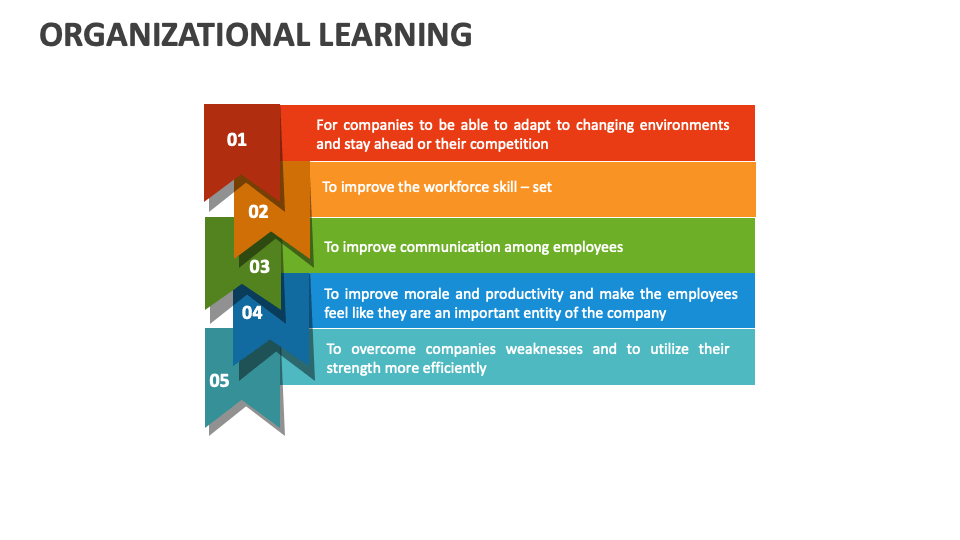 ORGANIZATIONAL LEARNING

01

For companies to be able to adapt to changing environments and stay ahead or their competition

02

To improve the workforce skill – set

03

To improve communication among employees

04

To improve morale and productivity and make the employees feel like they are an important entity of the company

05

To overcome companies weaknesses and to utilize their strength more efficiently